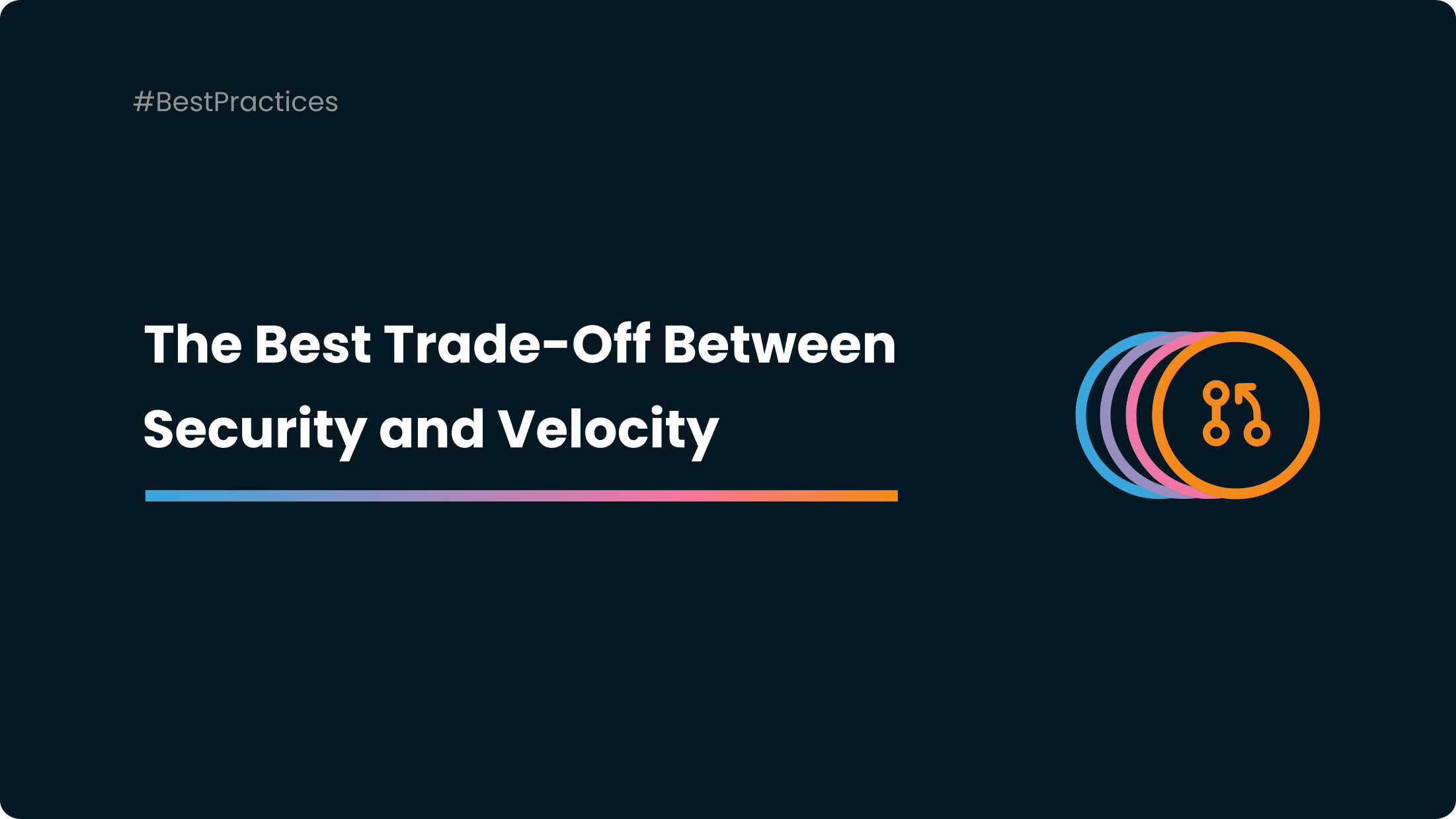 #BestPractices

The Best Trade-Off Between Security and Velocity